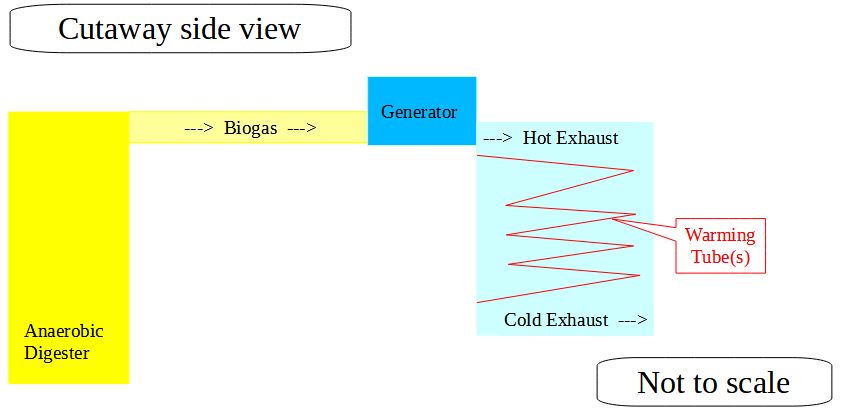 Cutaway side view

---> Biogas --->

Generator

---> Hot Exhaust

Warming Tube(s)

Cold Exhaust --->

Anaerobic Digester

Not to scale